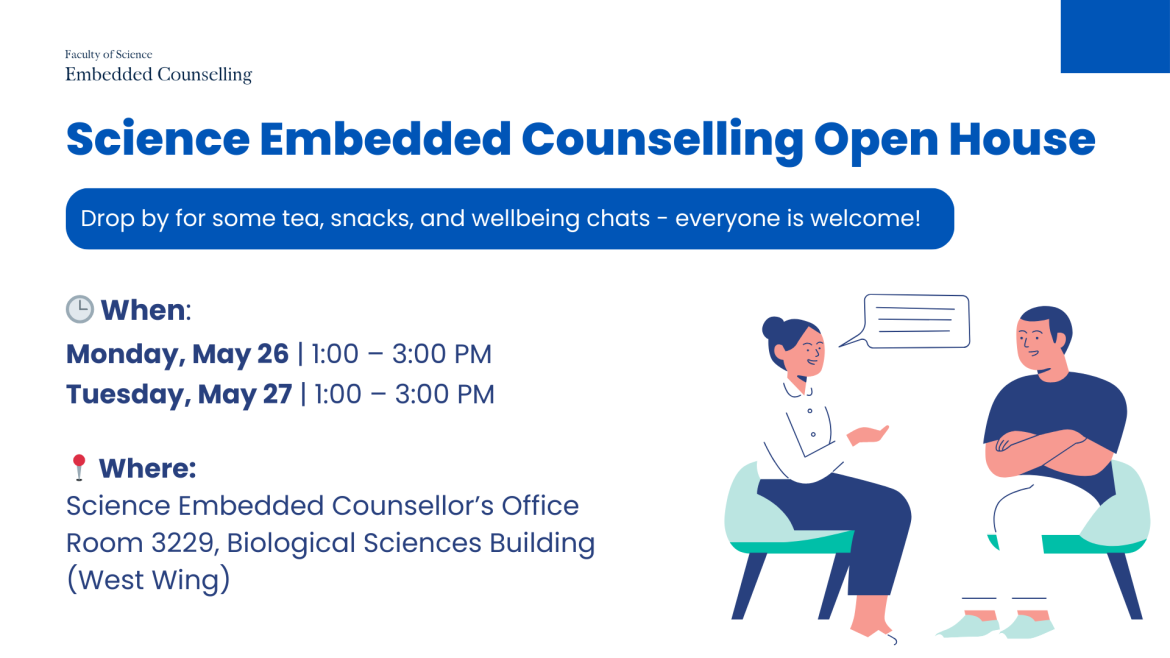 Faculty of Science
Embedded Counselling

Science Embedded Counselling Open House

Drop by for some tea, snacks, and wellbeing chats - everyone is welcome!

🕒 When:
Monday, May 26 | 1:00 – 3:00 PM
Tuesday, May 27 | 1:00 – 3:00 PM

📍 Where:
Science Embedded Counsellor's Office
Room 3229, Biological Sciences Building
(West Wing)